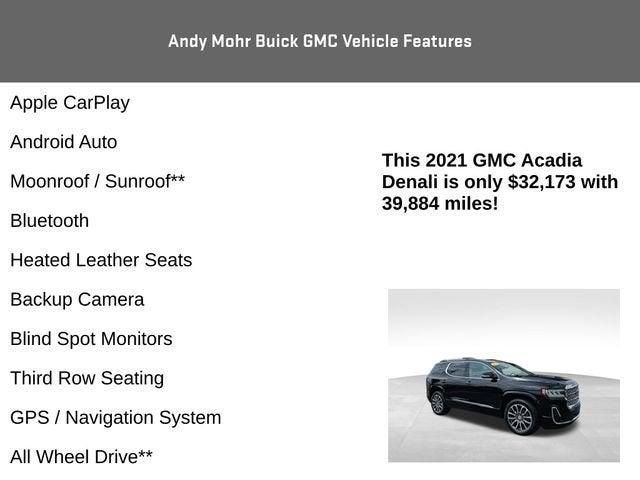 Andy Mohr Buick GMC Vehicle Features

Apple CarPlay

Android Auto

Moonroof / Sunroof**

Bluetooth

Heated Leather Seats

Backup Camera

Blind Spot Monitors

Third Row Seating

GPS / Navigation System

All Wheel Drive**

This 2021 GMC Acadia Denali is only $32,173 with 39,884 miles!